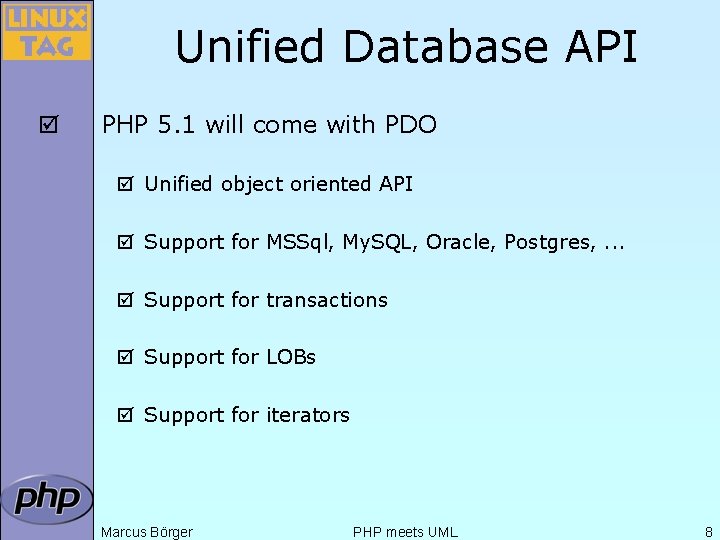 LINUX TAG

Unified Database API

☑ PHP 5.1 will come with PDO

☑ Unified object oriented API

☑ Support for MSSql, MySQL, Oracle, Postgres, ...

☑ Support for transactions

☑ Support for LOBs

☑ Support for iterators

php

Marcus Börger

PHP meets UML

8